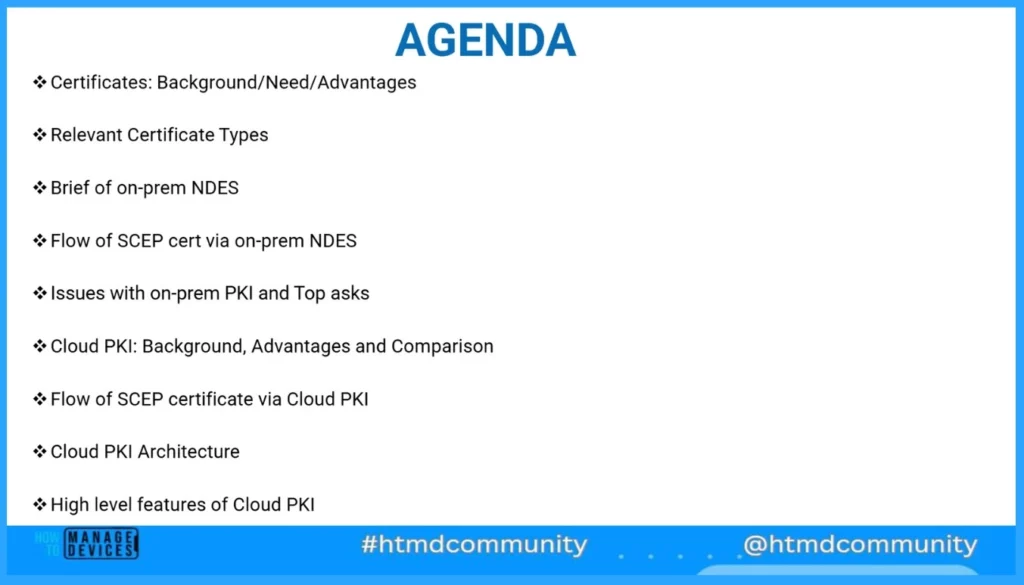 AGENDA

❖ Certificates: Background/Need/Advantages

❖ Relevant Certificate Types

❖ Brief of on-prem NDES

❖ Flow of SCEP cert via on-prem NDES

❖ Issues with on-prem PKI and Top asks

❖ Cloud PKI: Background, Advantages and Comparison

❖ Flow of SCEP certificate via Cloud PKI

❖ Cloud PKI Architecture

❖ High level features of Cloud PKI

HOW TO MANAGE DEVICES

#htmdcommunity

@htmdcommunity